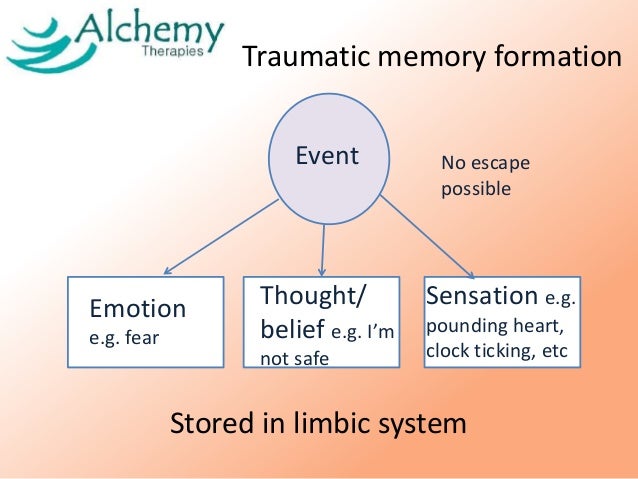 Alchemy
Therapies

Traumatic memory formation

Event

No escape possible

Emotion e.g. fear

Thought/ belief e.g. I'm not safe

Sensation e.g. pounding heart, clock ticking, etc

Stored in limbic system